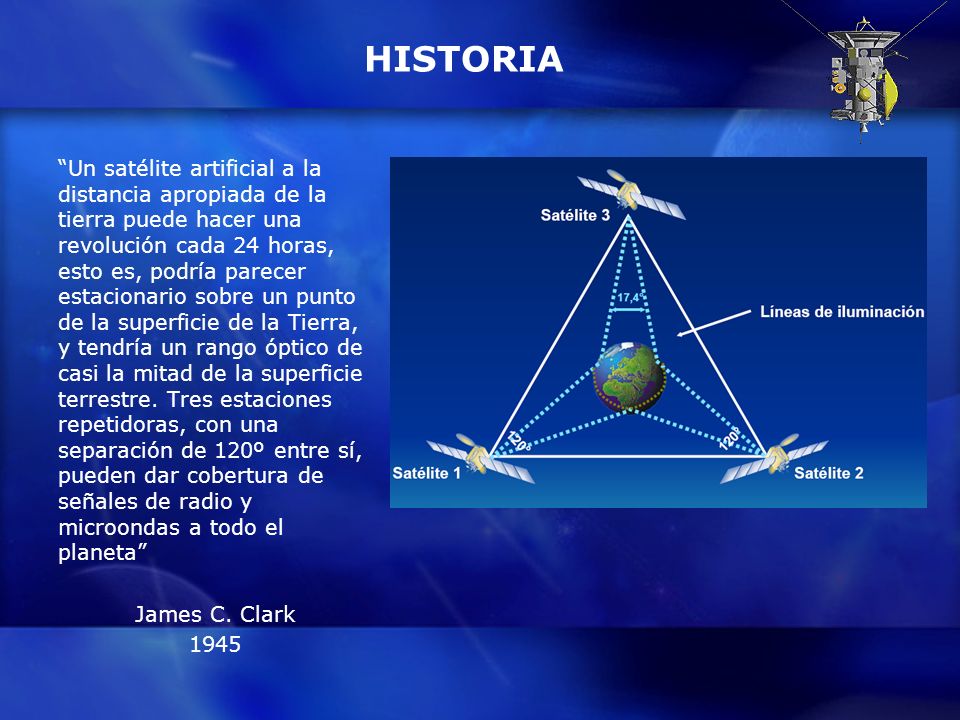 HISTORIA

“Un satélite artificial a la distancia apropiada de la tierra puede hacer una revolución cada 24 horas, esto es, podría parecer estacionario sobre un punto de la superficie de la Tierra, y tendría un rango óptico de casi la mitad de la superficie terrestre. Tres estaciones repetidoras, con una separación de 120º entre sí, pueden dar cobertura de señales de radio y microondas a todo el planeta”

James C. Clark
1945

Satélite 3
17,4°
Líneas de iluminación
120°
120°
Satélite 1
Satélite 2